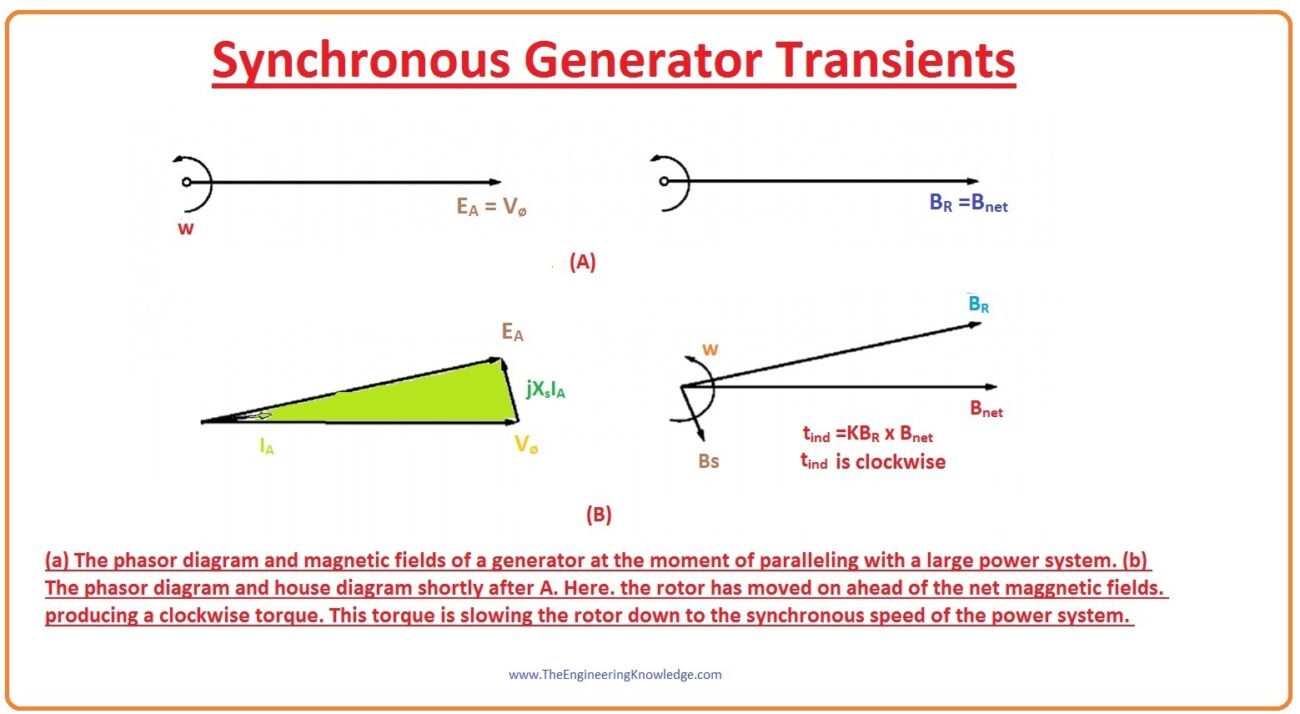 Synchronous Generator Transients

w

$E_A = V_ø$

$B_R = B_{net}$

(A)

$E_A$

$jX_sI_A$

$I_A$

$V_ø$

w

$B_R$

$B_{net}$

Bs

$t_{ind} = KB_R \times B_{net}$

$t_{ind}$ is clockwise

(B)

(a) The phasor diagram and magnetic fields of a generator at the moment of paralleling with a large power system. (b) The phasor diagram and house diagram shortly after A. Here. the rotor has moved on ahead of the net maggnetic fields. producing a clockwise torque. This torque is slowing the rotor down to the synchronous speed of the power system.

www.TheEngineeringKnowledge.com